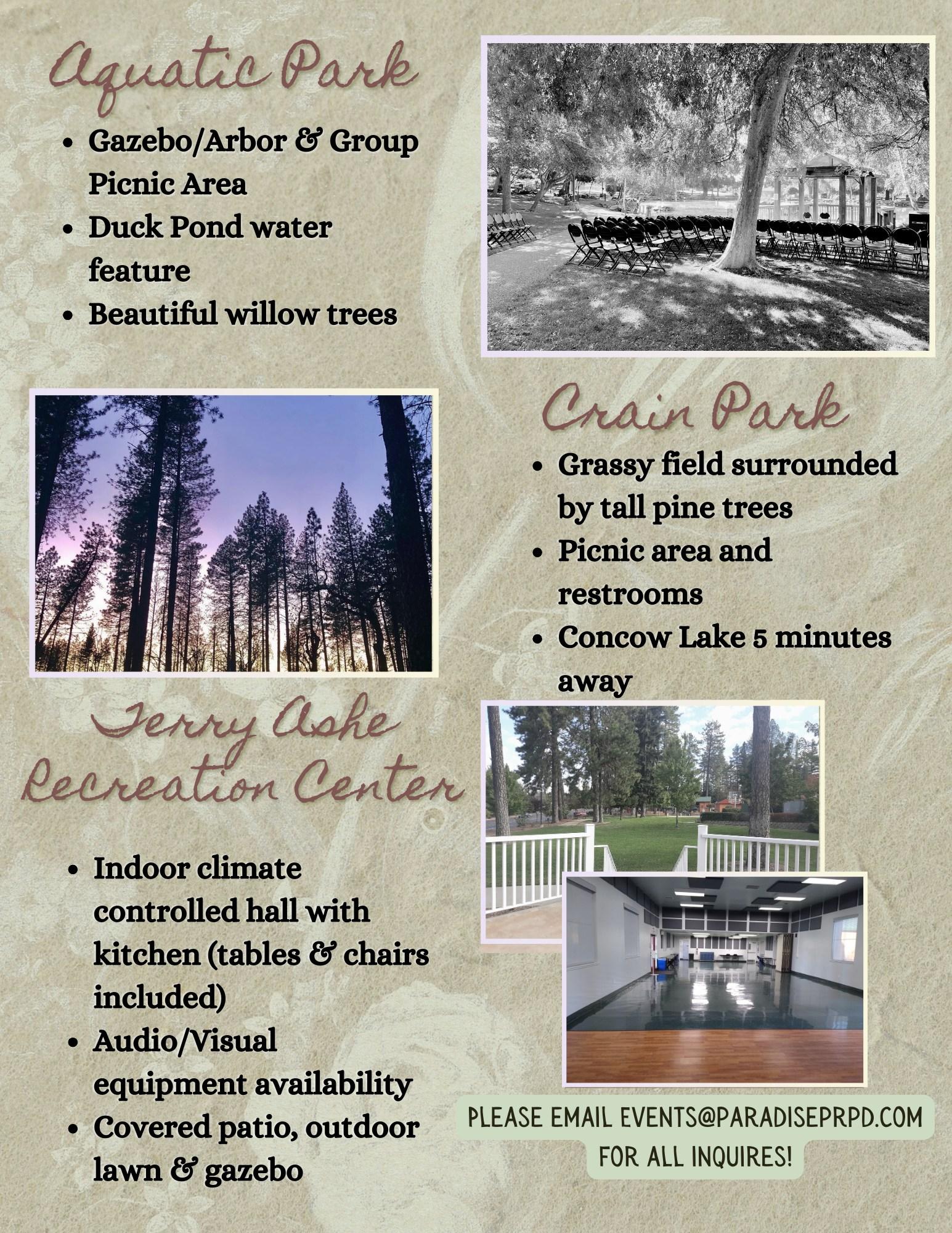 Aquatic Park

• Gazebo/Arbor & Group Picnic Area
• Duck Pond water feature
• Beautiful willow trees

Crain Park

• Grassy field surrounded by tall pine trees
• Picnic area and restrooms
• Concow Lake 5 minutes away

Terry Ashe Recreation Center

• Indoor climate controlled hall with kitchen (tables & chairs included)
• Audio/Visual equipment availability
• Covered patio, outdoor lawn & gazebo

PLEASE EMAIL EVENTS@PARADISEPRPD.COM FOR ALL INQUIRES!